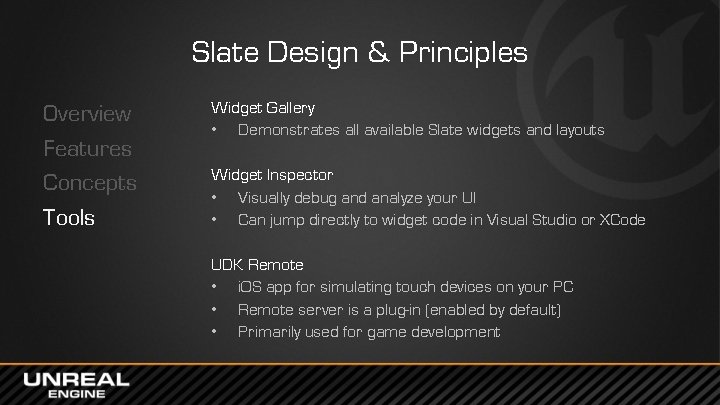 Slate Design & Principles

Overview
Features
Concepts
Tools

Widget Gallery
• Demonstrates all available Slate widgets and layouts

Widget Inspector
• Visually debug and analyze your UI
• Can jump directly to widget code in Visual Studio or XCode

UDK Remote
• iOS app for simulating touch devices on your PC
• Remote server is a plug-in (enabled by default)
• Primarily used for game development

UNREAL ENGINE